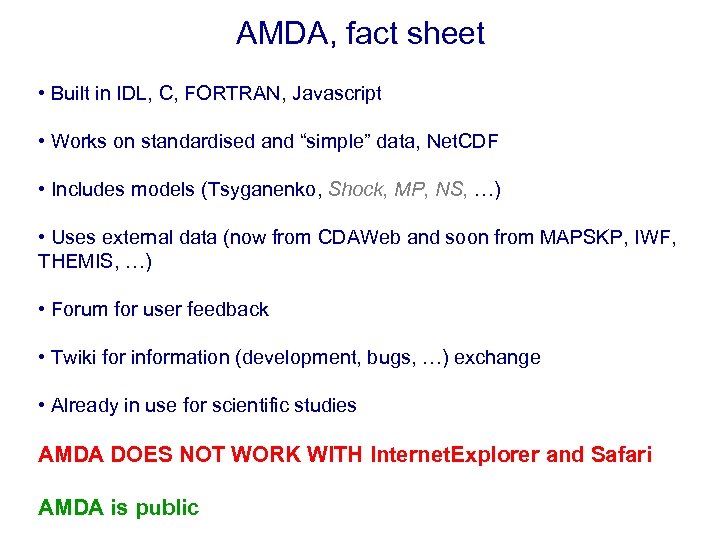 AMDA, fact sheet

• Built in IDL, C, FORTRAN, Javascript

• Works on standardised and “simple” data, NetCDF

• Includes models (Tsyganenko, Shock, MP, NS, …)

• Uses external data (now from CDAWeb and soon from MAPSKP, IWF, THEMIS, …)

• Forum for user feedback

• Twiki for information (development, bugs, …) exchange

• Already in use for scientific studies

AMDA DOES NOT WORK WITH InternetExplorer and Safari

AMDA is public